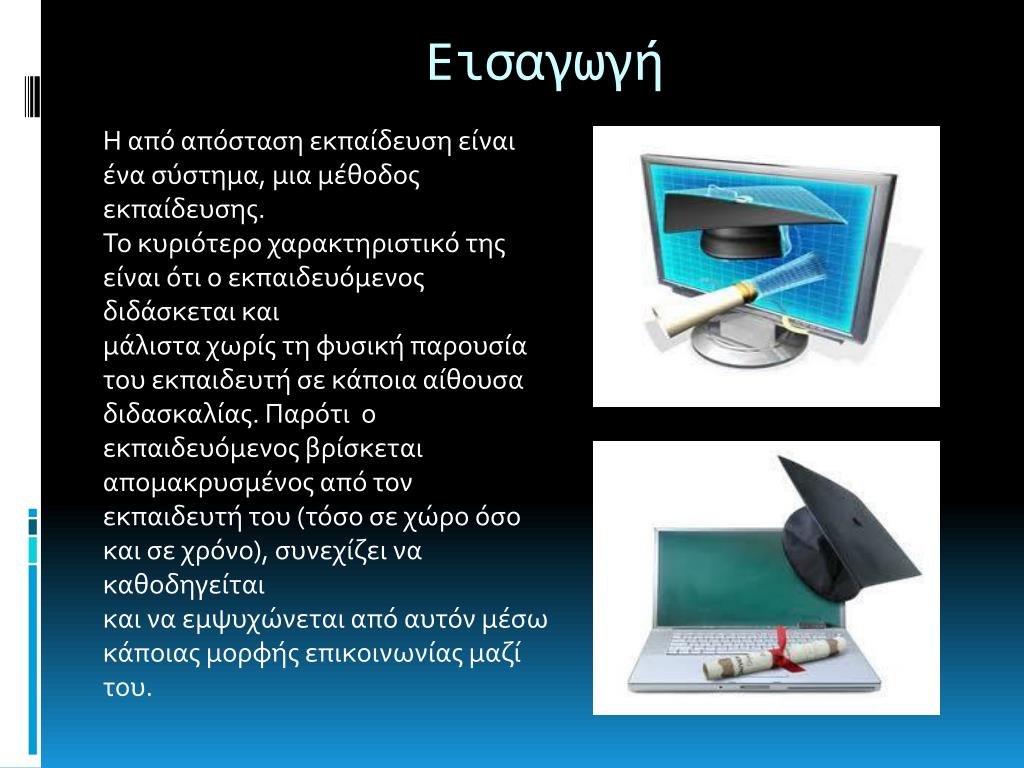 Εισαγωγή

Η από απόσταση εκπαίδευση είναι ένα σύστημα, μια μέθοδος εκπαίδευσης.
Το κυριότερο χαρακτηριστικό της είναι ότι ο εκπαιδευόμενος διδάσκεται και
μάλιστα χωρίς τη φυσική παρουσία του εκπαιδευτή σε κάποια αίθουσα διδασκαλίας. Παρότι ο εκπαιδευόμενος βρίσκεται απομακρυσμένος από τον εκπαιδευτή του (τόσο σε χώρο όσο και σε χρόνο), συνεχίζει να καθοδηγείται
και να εμψυχώνεται από αυτόν μέσω κάποιας μορφής επικοινωνίας μαζί του.